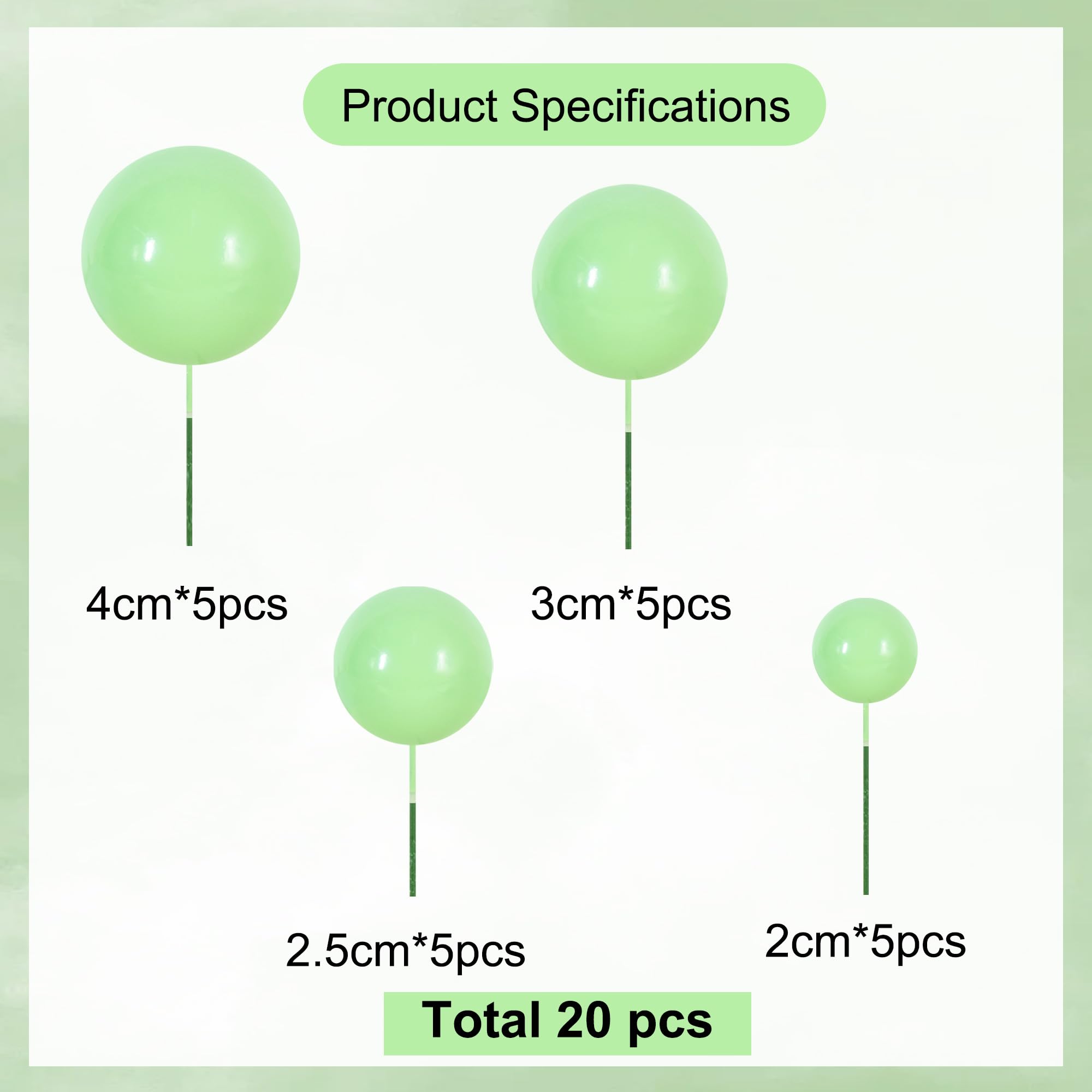 Product Specifications

4cm*5pcs

3cm*5pcs

2.5cm*5pcs

2cm*5pcs

Total 20 pcs